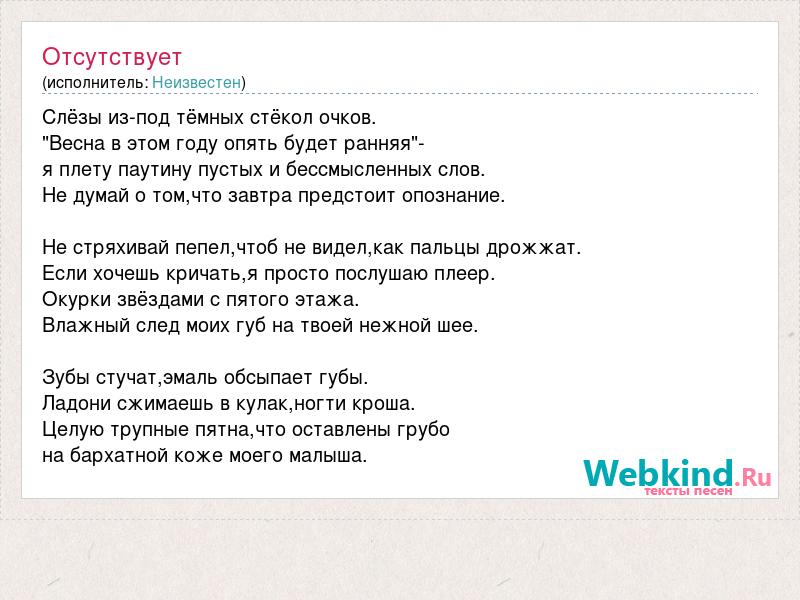 Отсутствует
(исполнитель: Неизвестен)

Слёзы из-под тёмных стёкол очков.
"Весна в этом году опять будет ранняя"-
я плету паутину пустых и бессмысленных слов.
Не думай о том,что завтра предстоит опознание.

Не стряхивай пепел,чтоб не видел,как пальцы дрожжат.
Если хочешь кричать,я просто послушаю плеер.
Окурки звёздами с пятого этажа.
Влажный след моих губ на твоей нежной шее.

Зубы стучат,эмаль обсыпает губы.
Ладони сжимаешь в кулак,ногти кроша.
Целую трупные пятна,что оставлены грубо
на бархатной коже моего малыша.

Webkind.Ru
тексты песен